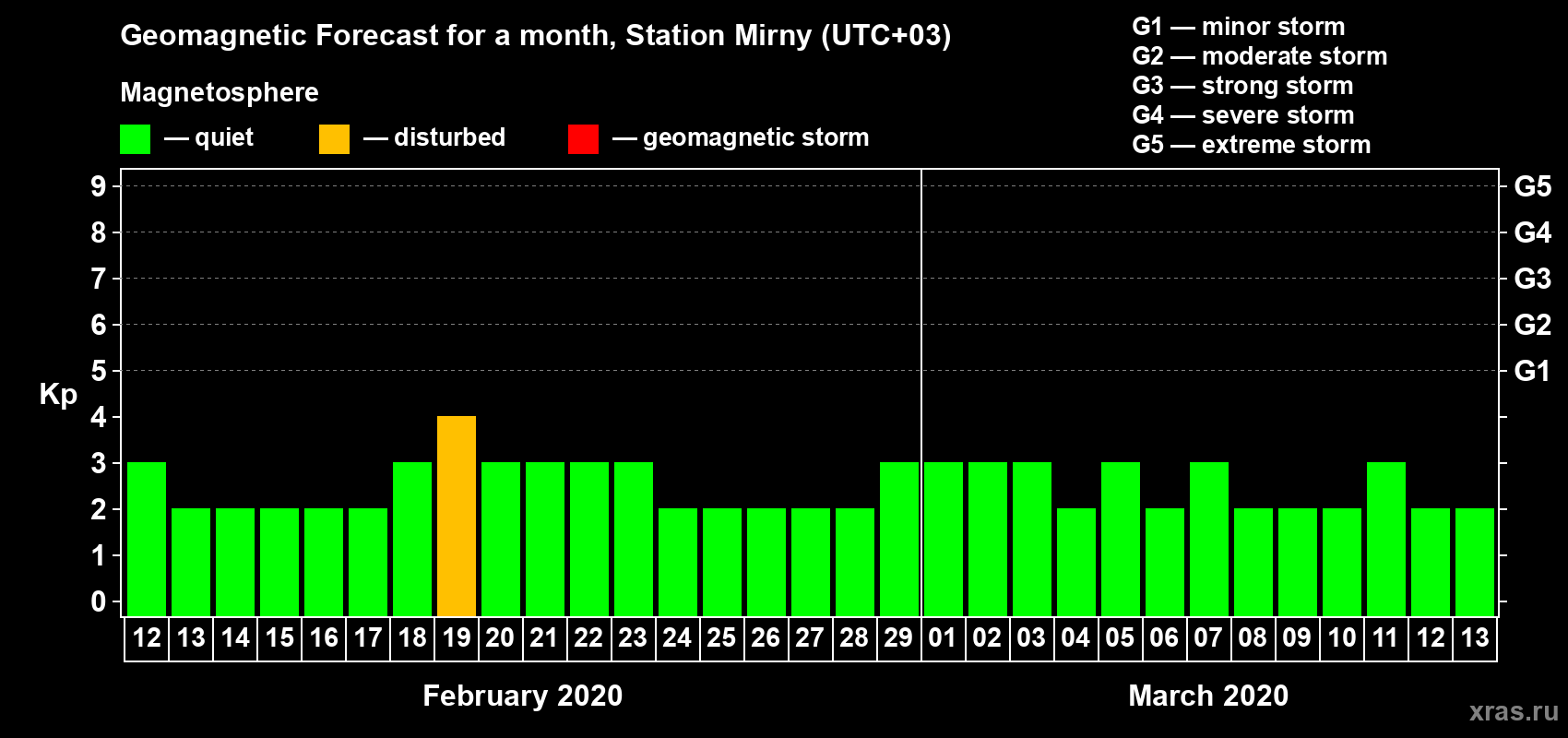 Geomagnetic Forecast for a month, Station Mirny (UTC+03)

Magnetosphere

— quiet — disturbed — geomagnetic storm

G1 — minor storm
G2 — moderate storm
G3 — strong storm
G4 — severe storm
G5 — extreme storm

Kp

9 8 7 6 5 4 3 2 1 0

G5 G4 G3 G2 G1

12 13 14 15 16 17 18 19 20 21 22 23 24 25 26 27 28 29 01 02 03 04 05 06 07 08 09 10 11 12 13

February 2020

March 2020

xras.ru